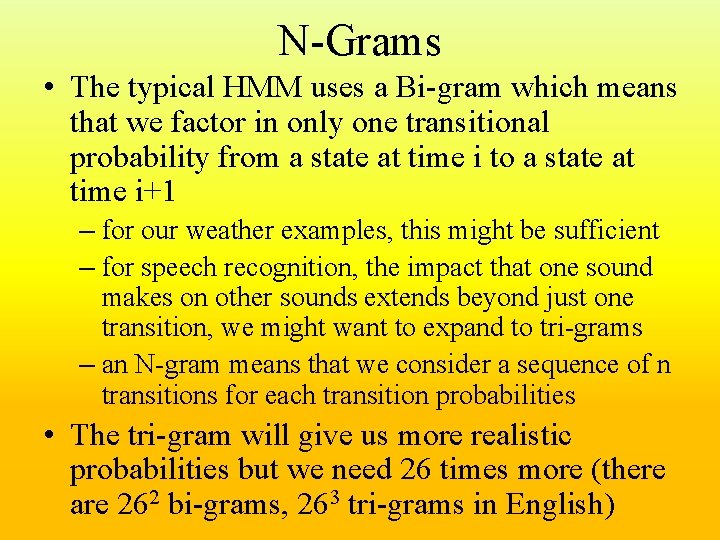 N-Grams

• The typical HMM uses a Bi-gram which means that we factor in only one transitional probability from a state at time i to a state at time i+1

– for our weather examples, this might be sufficient

– for speech recognition, the impact that one sound makes on other sounds extends beyond just one transition, we might want to expand to tri-grams

– an N-gram means that we consider a sequence of n transitions for each transition probabilities

• The tri-gram will give us more realistic probabilities but we need 26 times more (there are $26^2$ bi-grams, $26^3$ tri-grams in English)